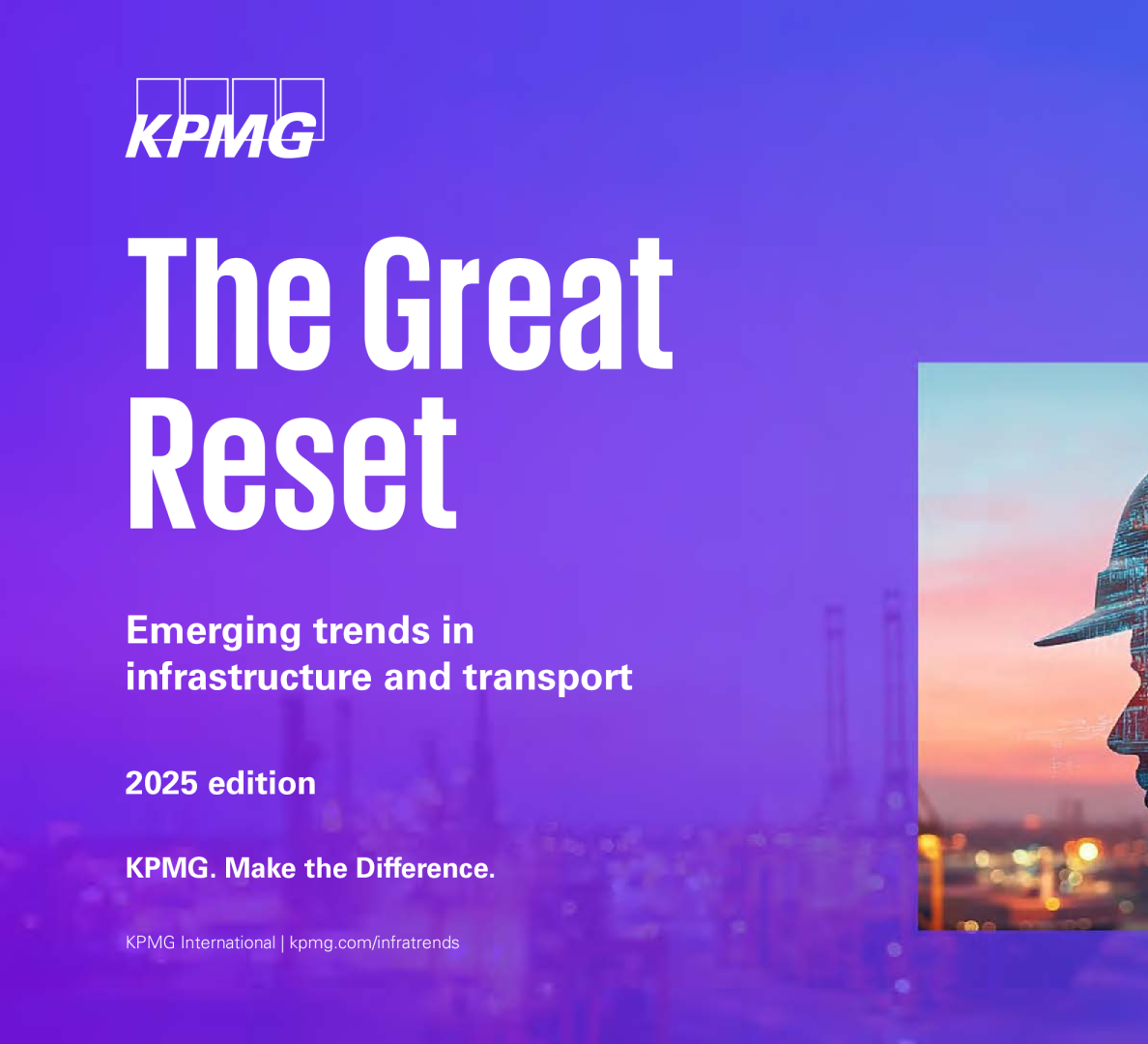 KPMG

The Great Reset

Emerging trends in infrastructure and transport

2025 edition

KPMG. Make the Difference.

KPMG International | kpmg.com/infratrends